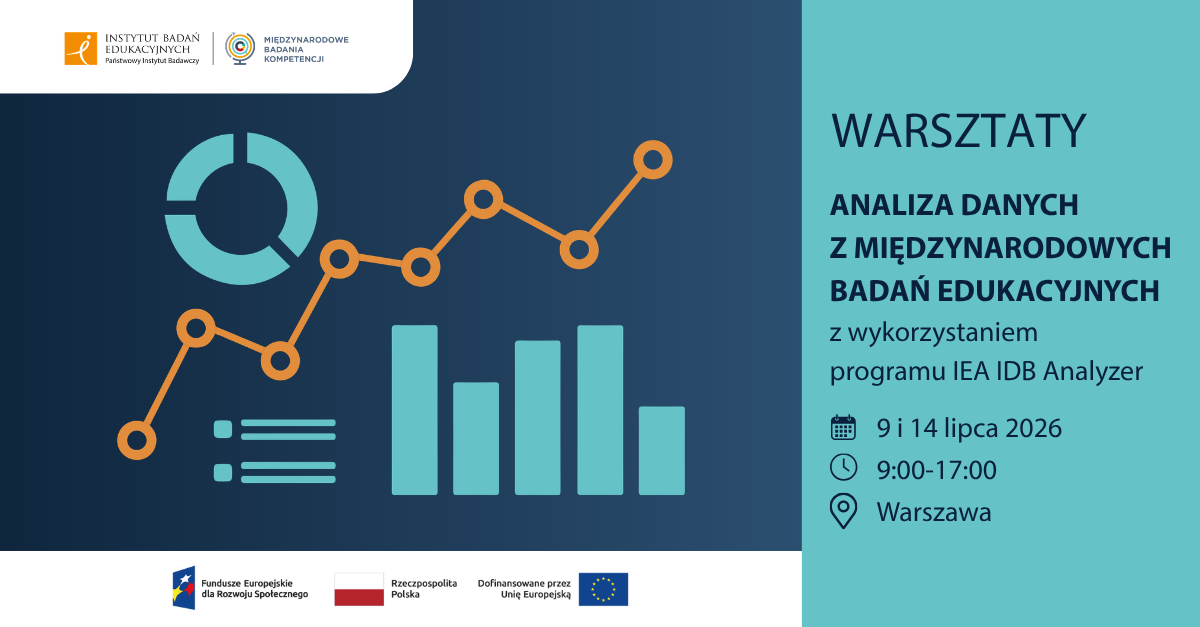 INSTYTUT BADAŃ EDUKACYJNYCH
Państwowy Instytut Badawczy

MIĘDZYNARODOWE BADANIA KOMPETENCJI

WARSZTATY

ANALIZA DANYCH Z MIĘDZYNARODOWYCH BADAŃ EDUKACYJNYCH

z wykorzystaniem programu IEA IDB Analyzer

9 i 14 lipca 2026

9:00-17:00

Warszawa

Fundusze Europejskie dla Rozwoju Społecznego

Rzeczpospolita Polska

Dofinansowane przez Unię Europejską